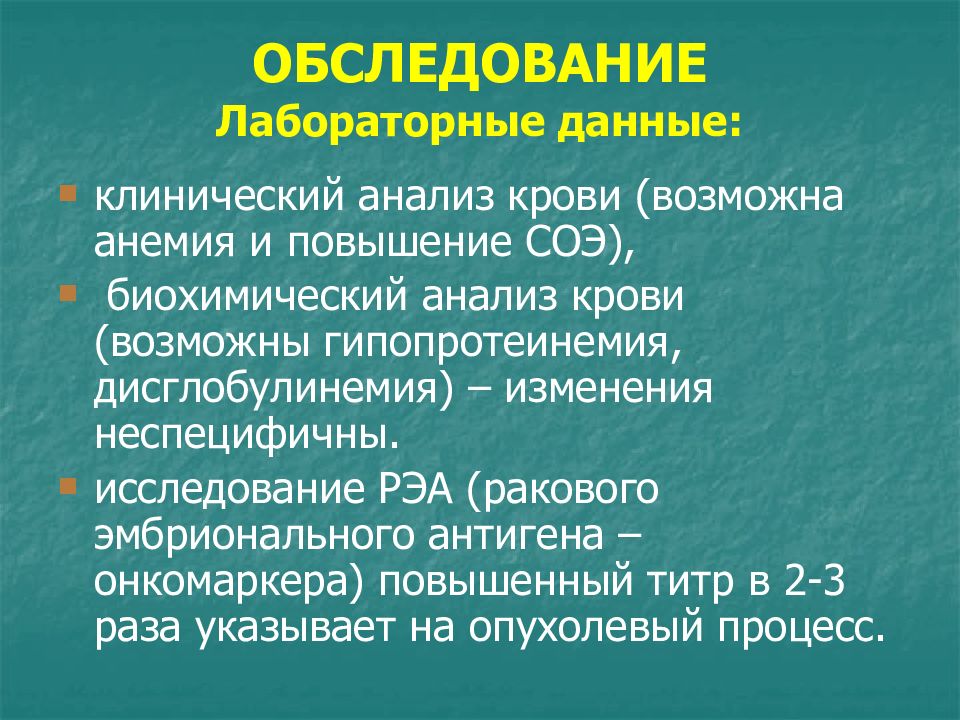 ОБСЛЕДОВАНИЕ
Лабораторные данные:

- клинический анализ крови (возможна анемия и повышение СОЭ),
- биохимический анализ крови (возможны гипопротеинемия, дисглобулинемия) – изменения неспецифичны.
- исследование РЭА (ракового эмбрионального антигена – онкомаркера) повышенный титр в 2-3 раза указывает на опухолевый процесс.